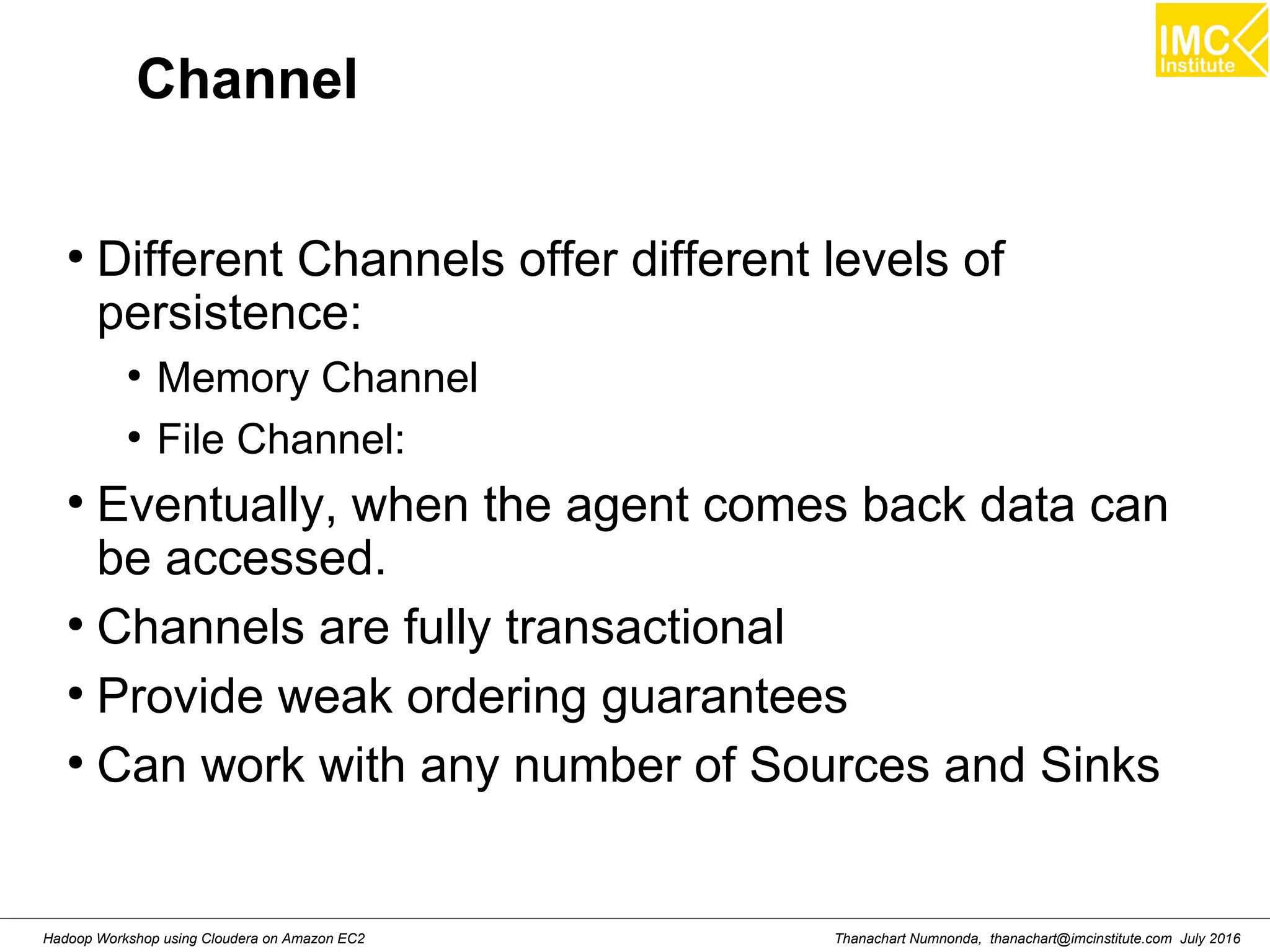 IMC Institute

Channel

• Different Channels offer different levels of persistence:
  • Memory Channel
  • File Channel:
• Eventually, when the agent comes back data can be accessed.
• Channels are fully transactional
• Provide weak ordering guarantees
• Can work with any number of Sources and Sinks

Hadoop Workshop using Cloudera on Amazon EC2

Thanachart Numnonda, thanachart@imcinstitute.com July 2016